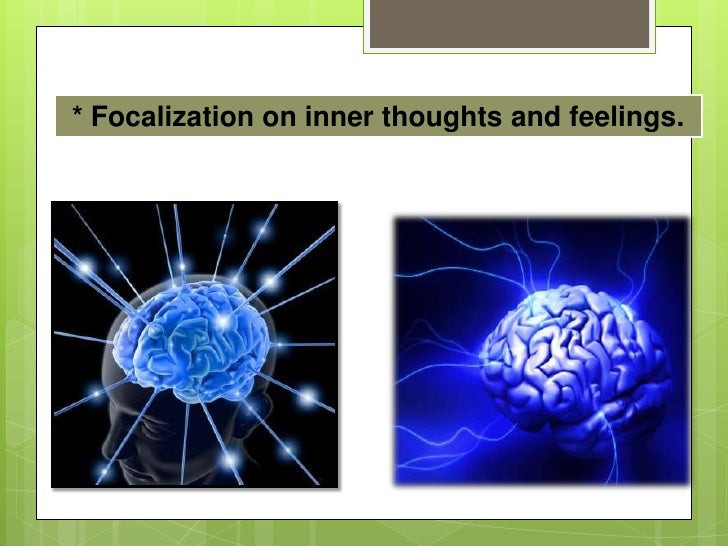 * Focalization on inner thoughts and feelings.